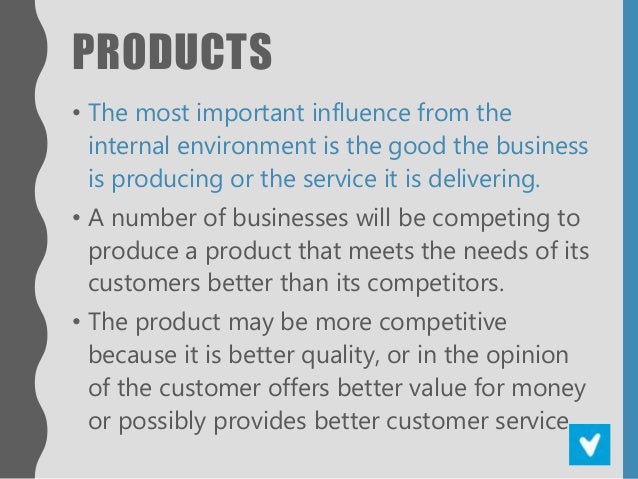 PRODUCTS

• The most important influence from the internal environment is the good the business is producing or the service it is delivering.

• A number of businesses will be competing to produce a product that meets the needs of its customers better than its competitors.

• The product may be more competitive because it is better quality, or in the opinion of the customer offers better value for money or possibly provides better customer service